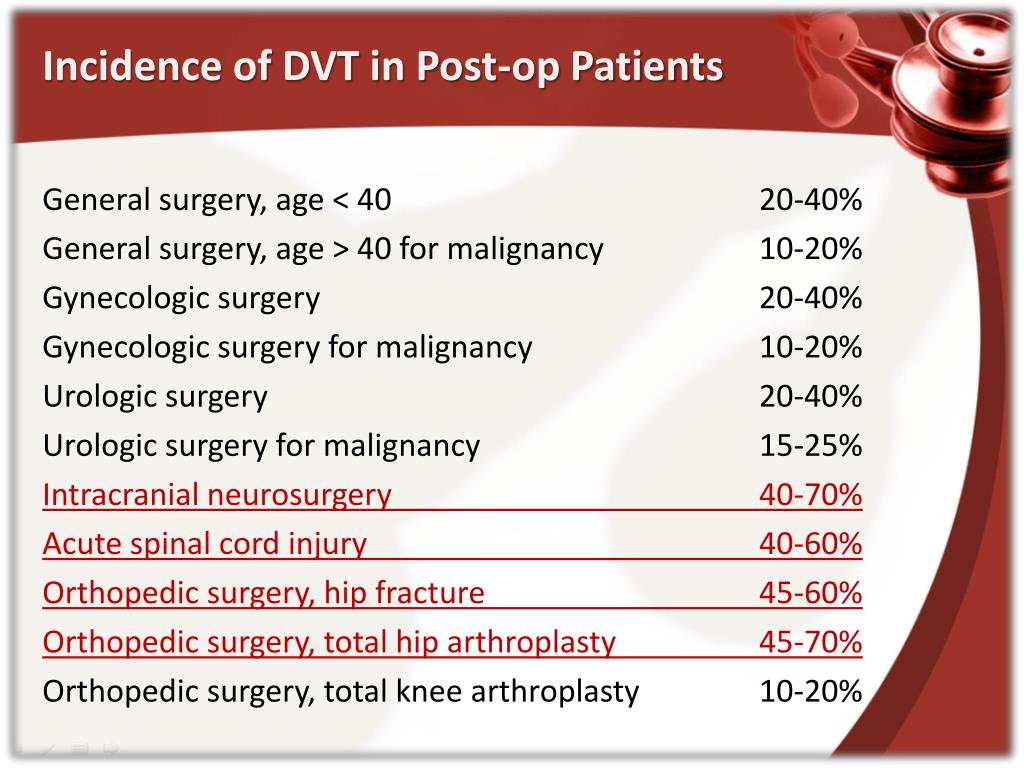 Incidence of DVT in Post-op Patients

| | |
|---|---|
| General surgery, age < 40 | 20-40% |
| General surgery, age > 40 for malignancy | 10-20% |
| Gynecologic surgery | 20-40% |
| Gynecologic surgery for malignancy | 10-20% |
| Urologic surgery | 20-40% |
| Urologic surgery for malignancy | 15-25% |
| Intracranial neurosurgery | 40-70% |
| Acute spinal cord injury | 40-60% |
| Orthopedic surgery, hip fracture | 45-60% |
| Orthopedic surgery, total hip arthroplasty | 45-70% |
| Orthopedic surgery, total knee arthroplasty | 10-20% |